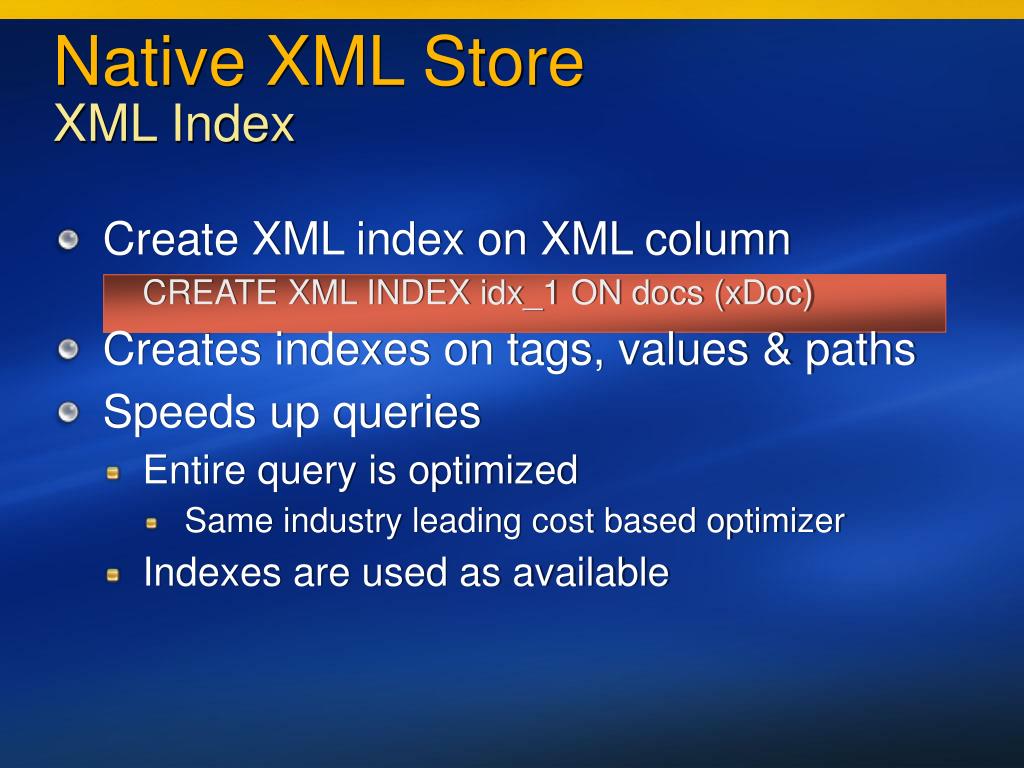 Native XML Store
XML Index

Create XML index on XML column
CREATE XML INDEX idx_1 ON docs (xDoc)
Creates indexes on tags, values & paths
Speeds up queries
Entire query is optimized
Same industry leading cost based optimizer
Indexes are used as available